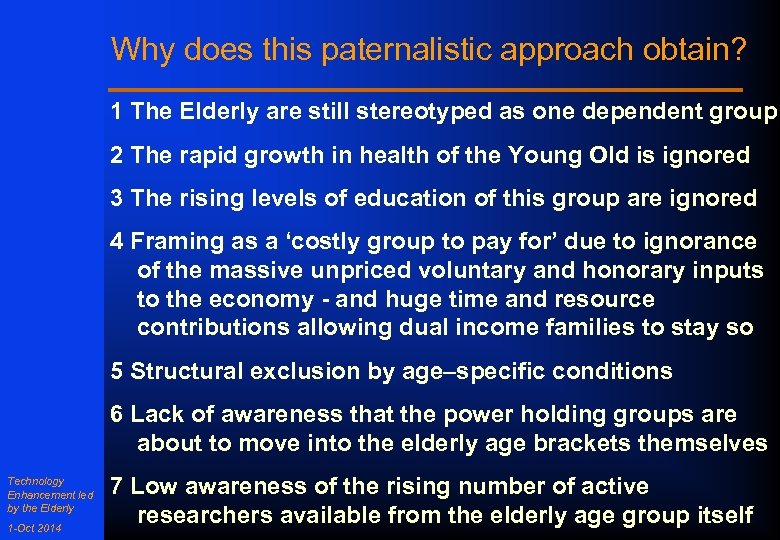 Why does this paternalistic approach obtain?

1 The Elderly are still stereotyped as one dependent group

2 The rapid growth in health of the Young Old is ignored

3 The rising levels of education of this group are ignored

4 Framing as a ‘costly group to pay for’ due to ignorance of the massive unpriced voluntary and honorary inputs to the economy - and huge time and resource contributions allowing dual income families to stay so

5 Structural exclusion by age–specific conditions

6 Lack of awareness that the power holding groups are about to move into the elderly age brackets themselves

7 Low awareness of the rising number of active researchers available from the elderly age group itself

Technology Enhancement led by the Elderly

1-Oct 2014